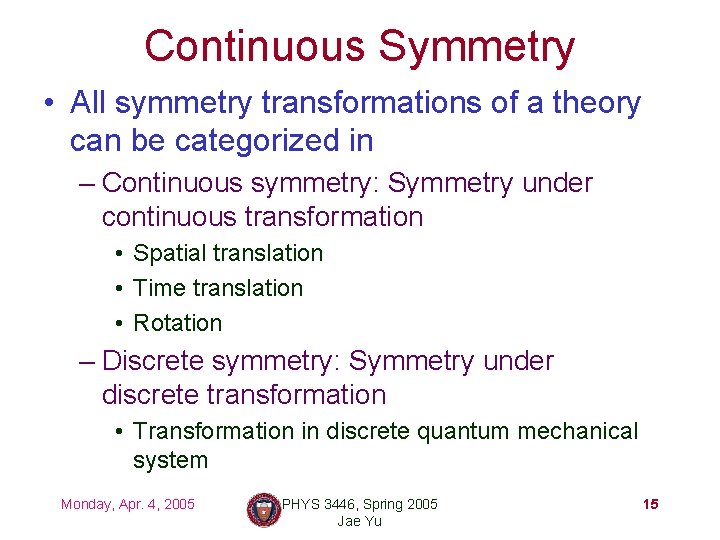 Continuous Symmetry

• All symmetry transformations of a theory can be categorized in

– Continuous symmetry: Symmetry under continuous transformation

• Spatial translation

• Time translation

• Rotation

– Discrete symmetry: Symmetry under discrete transformation

• Transformation in discrete quantum mechanical system

Monday, Apr. 4, 2005

PHYS 3446, Spring 2005
Jae Yu

15